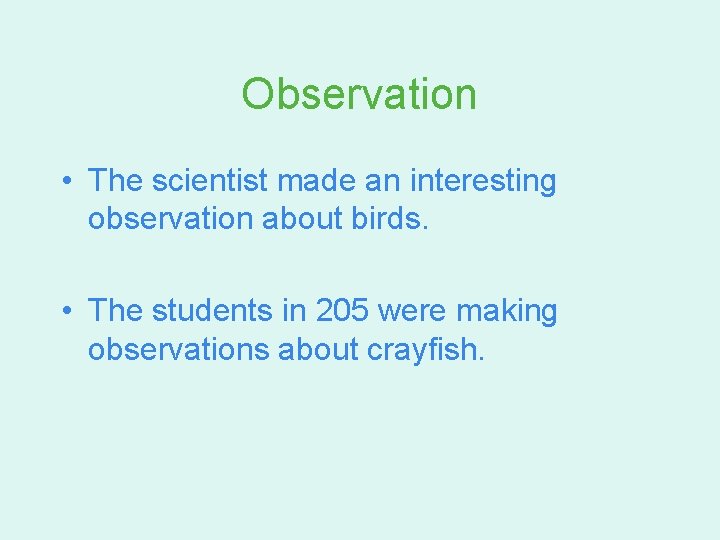 Observation

• The scientist made an interesting observation about birds.

• The students in 205 were making observations about crayfish.